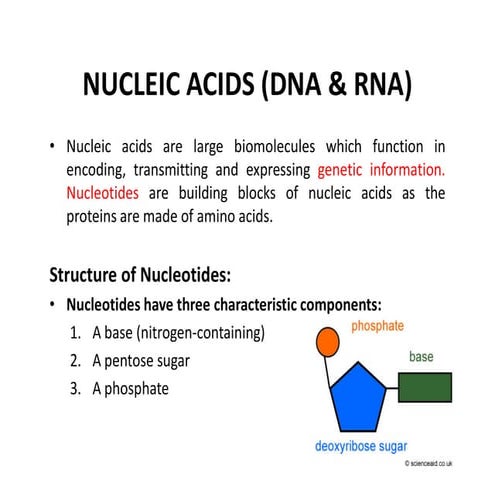 NUCLEIC ACIDS (DNA & RNA)

• Nucleic acids are large biomolecules which function in encoding, transmitting and expressing genetic information. Nucleotides are building blocks of nucleic acids as the proteins are made of amino acids.

Structure of Nucleotides:

• Nucleotides have three characteristic components:
1. A base (nitrogen-containing)
2. A pentose sugar
3. A phosphate

phosphate
base
deoxyribose sugar
© scienceaid.co.uk